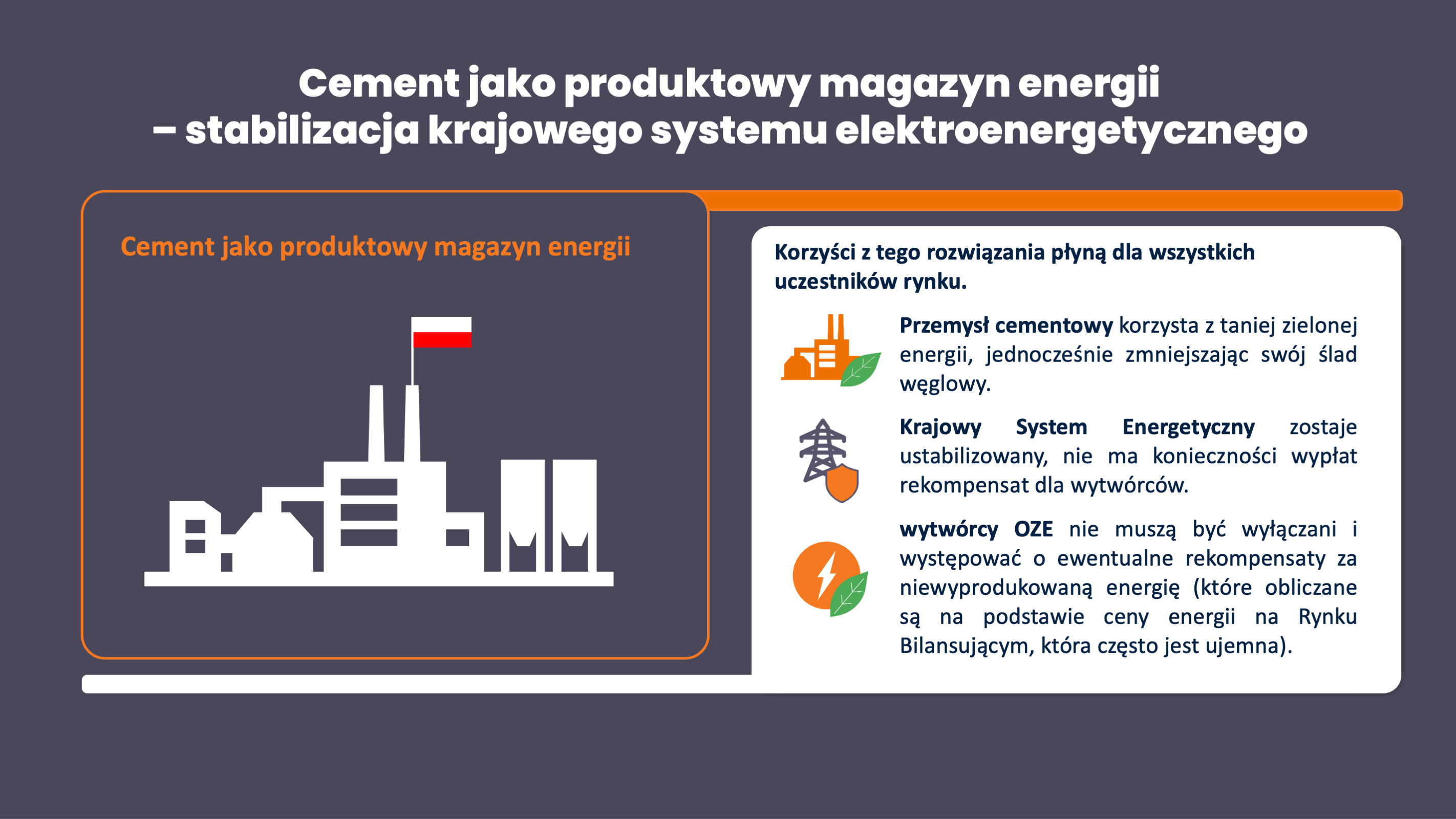 Cement jako produktowy magazyn energii
– stabilizacja krajowego systemu elektroenergetycznego

Cement jako produktowy magazyn energii

Korzyści z tego rozwiązania płyną dla wszystkich uczestników rynku.

Przemysł cementowy korzysta z taniej zielonej energii, jednocześnie zmniejszając swój ślad węglowy.

Krajowy System Energetyczny zostaje ustabilizowany, nie ma konieczności wypłat rekompensat dla wytwórców.

wytwórcy OZE nie muszą być wyłączani i występować o ewentualne rekompensaty za niewyprodukowaną energię (które obliczane są na podstawie ceny energii na Rynku Bilansującym, która często jest ujemna).